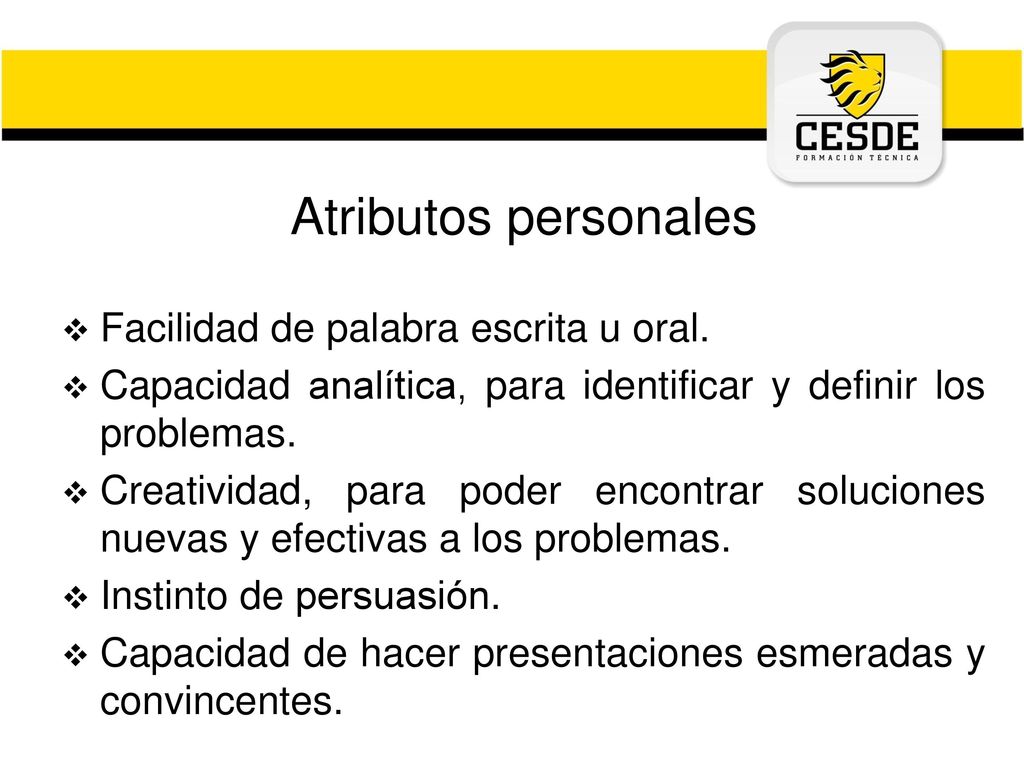 CESDE
FORMACIÓN TÉCNICA

Atributos personales

❖ Facilidad de palabra escrita u oral.
❖ Capacidad analítica, para identificar y definir los problemas.
❖ Creatividad, para poder encontrar soluciones nuevas y efectivas a los problemas.
❖ Instinto de persuasión.
❖ Capacidad de hacer presentaciones esmeradas y convincentes.